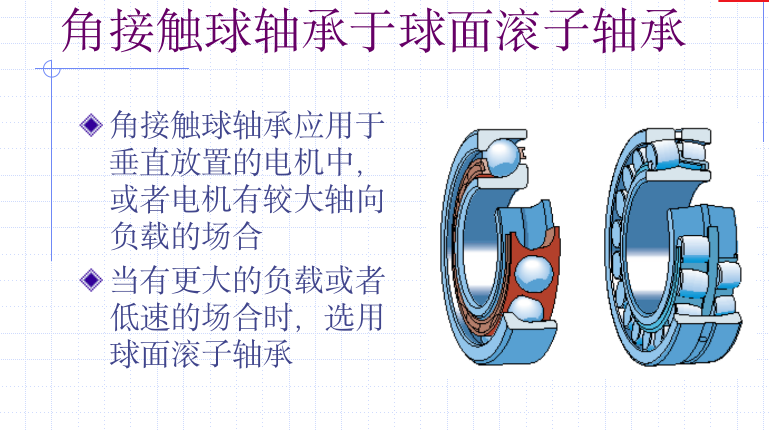 角接触球轴承于球面滚子轴承

◆ 角接触球轴承应用于垂直放置的电机中，或者电机有较大轴向负载的场合

◆ 当有更大的负载或者低速的场合时，选用球面滚子轴承